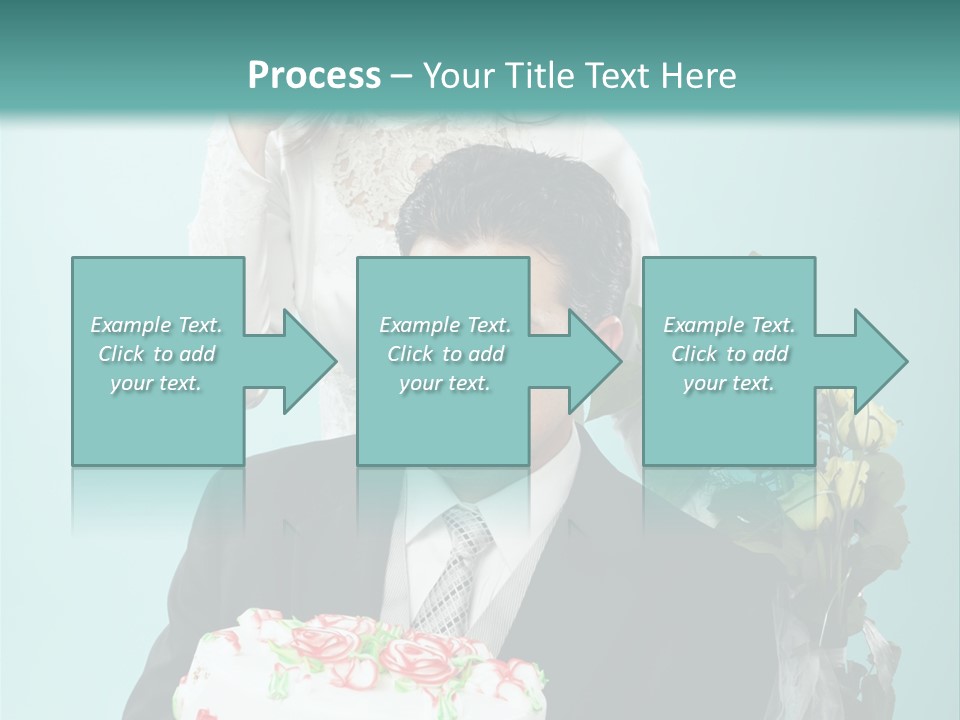 Process – Your Title Text Here

Example Text. Click to add your text.

Example Text. Click to add your text.

Example Text. Click to add your text.